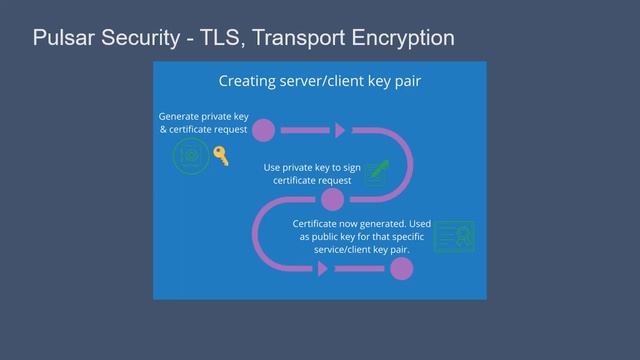 Pulsar Security - TLS, Transport Encryption

Creating server/client key pair

Generate private key & certificate request

Use private key to sign certificate request

Certificate now generated. Used as public key for that specific service/client key pair.